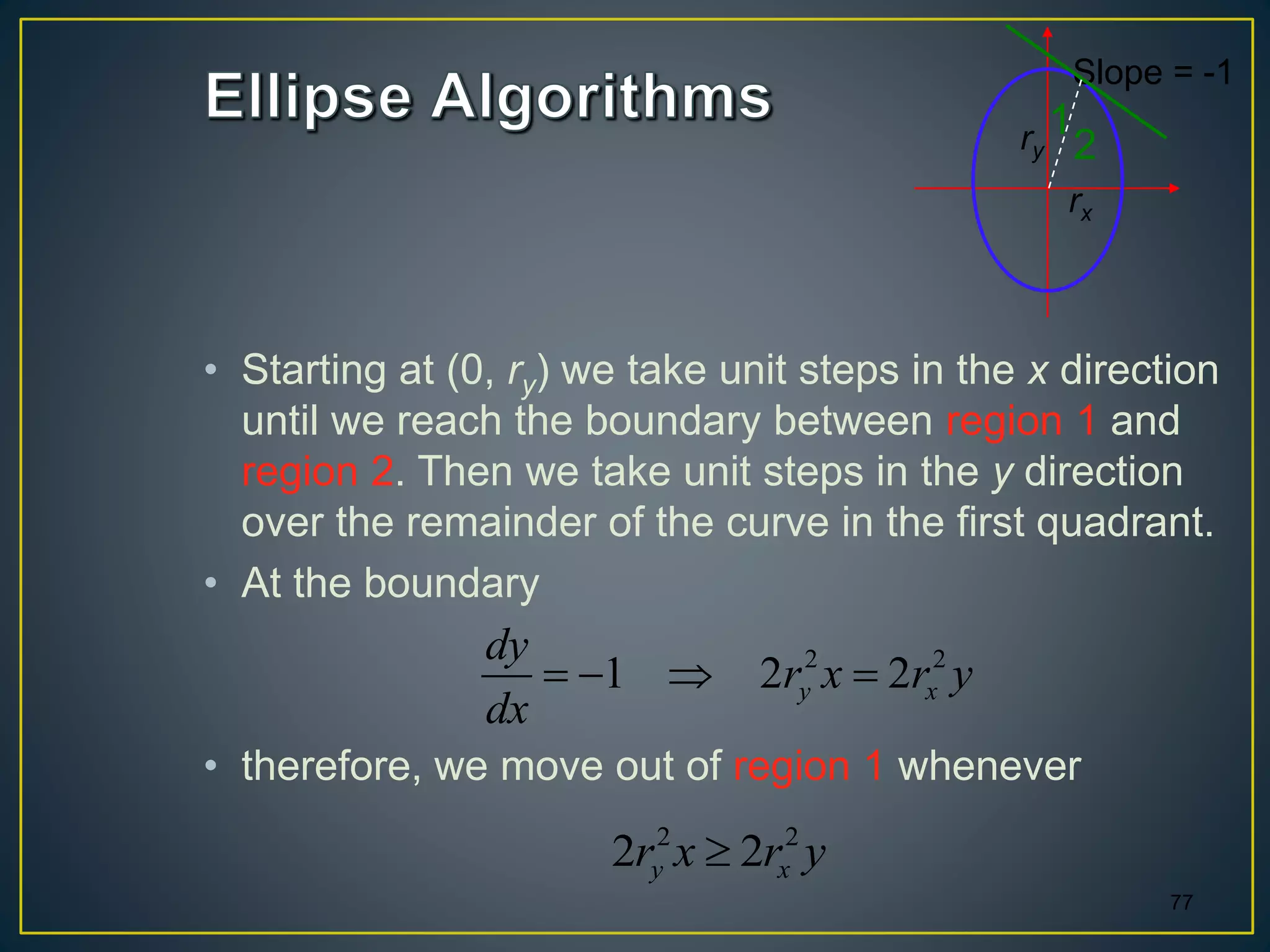 Ellipse Algorithms

Slope = -1

1

2

$r_y$

$r_x$

• Starting at (0, $r_y$) we take unit steps in the $x$ direction until we reach the boundary between region 1 and region 2. Then we take unit steps in the $y$ direction over the remainder of the curve in the first quadrant.

• At the boundary

$\frac{dy}{dx} = -1 \quad \Rightarrow \quad 2r_y^2 x = 2r_x^2 y$

• therefore, we move out of region 1 whenever

$2r_y^2 x \geq 2r_x^2 y$

77